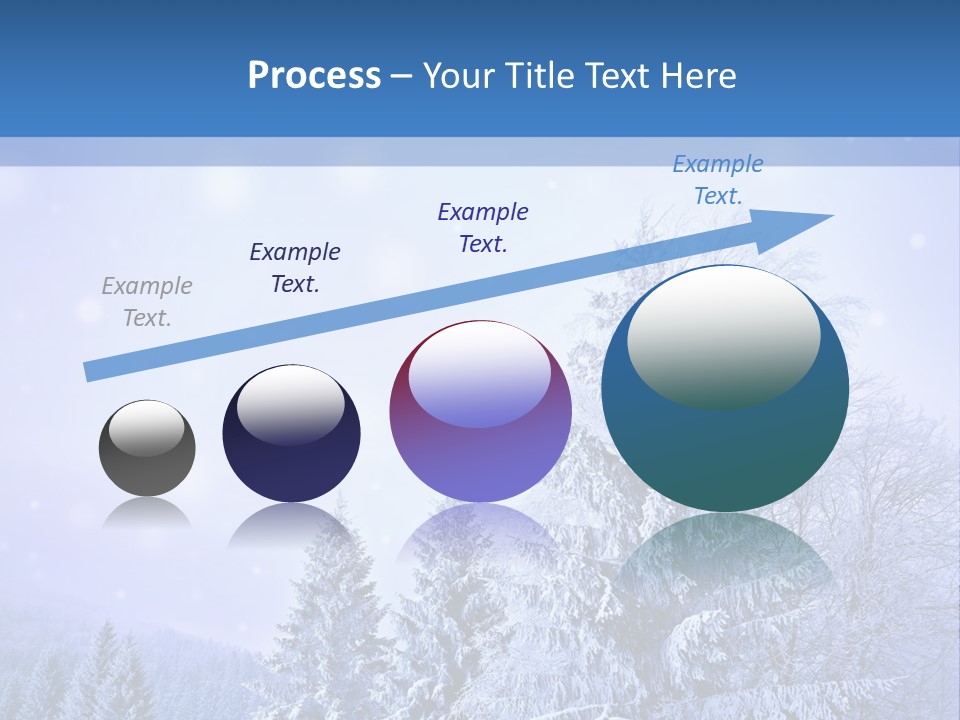 Process – Your Title Text Here

Example Text.

Example Text.

Example Text.

Example Text.